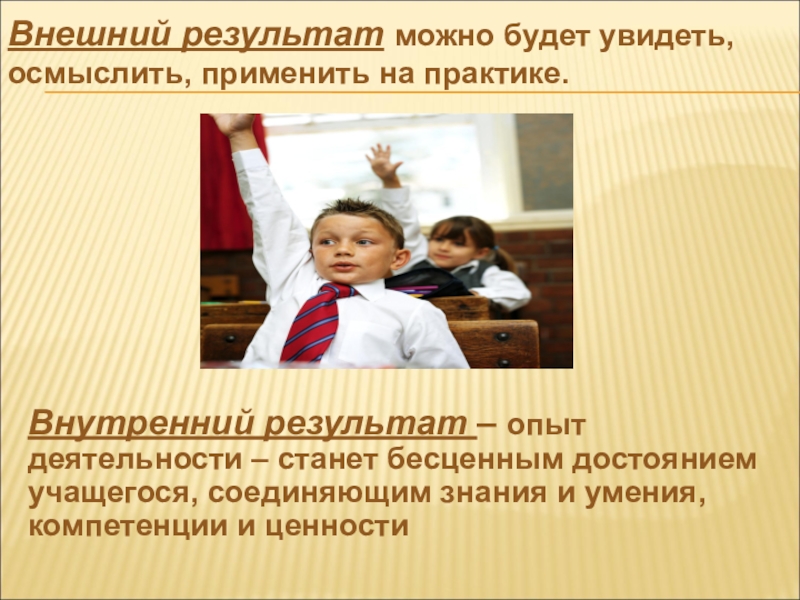 Внешний результат можно будет увидеть, осмыслить, применить на практике.

Внутренний результат – опыт деятельности – станет бесценным достоянием учащегося, соединяющим знания и умения, компетенции и ценности